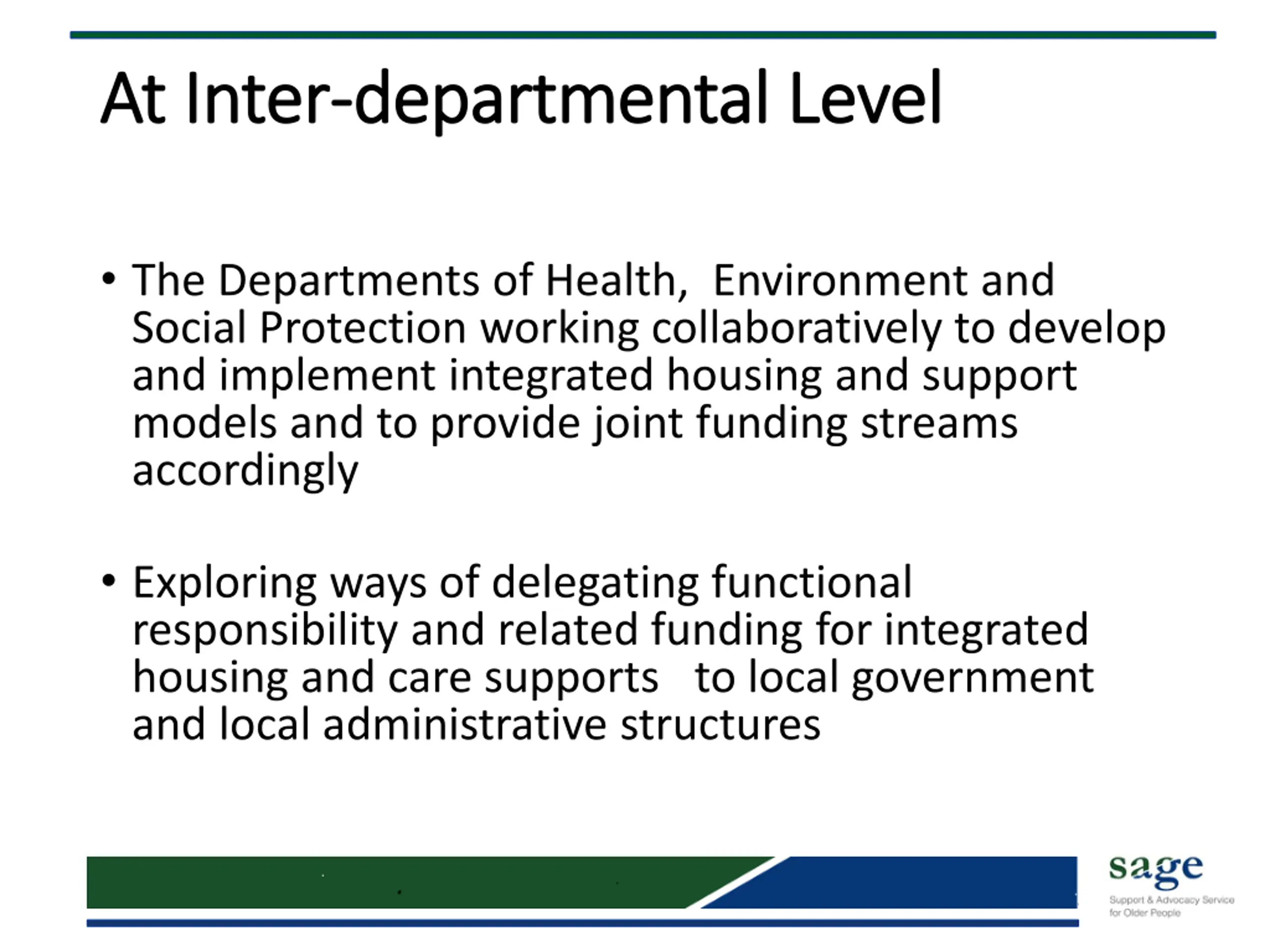 At Inter-departmental Level

• The Departments of Health, Environment and Social Protection working collaboratively to develop and implement integrated housing and support models and to provide joint funding streams accordingly

• Exploring ways of delegating functional responsibility and related funding for integrated housing and care supports to local government and local administrative structures

sage
Support & Advocacy Service for Older People